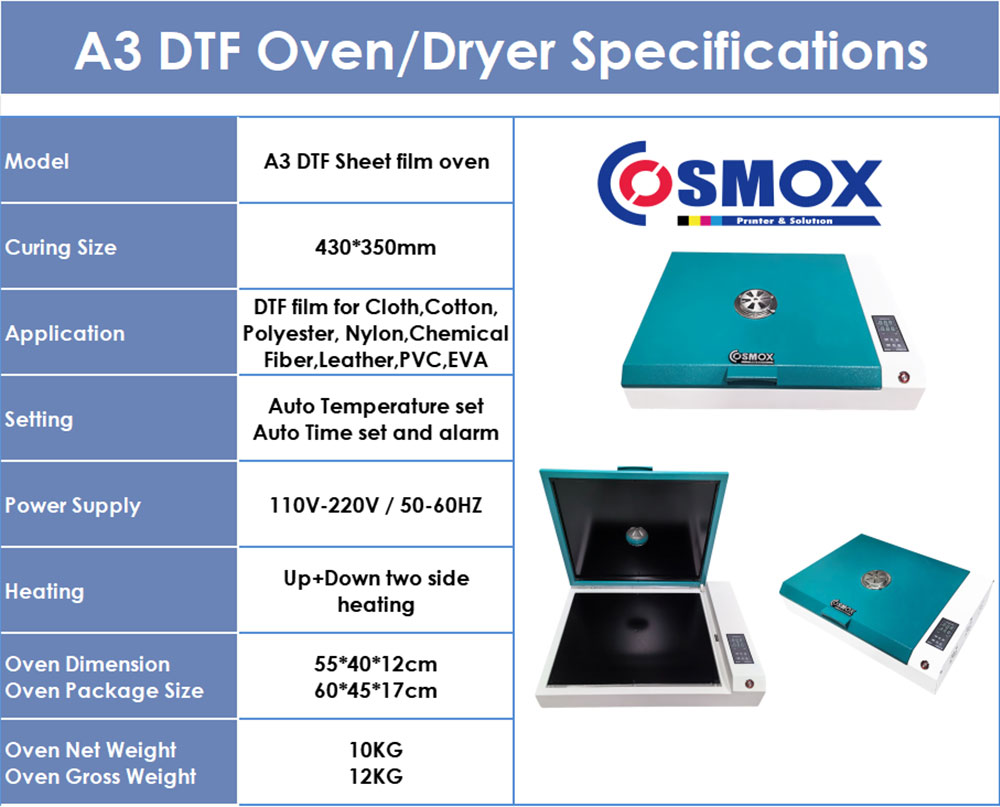 A3 DTF Oven/Dryer Specifications

| Model | A3 DTF Sheet film oven |
|---|---|
| Curing Size | 430*350mm |
| Application | DTF film for Cloth,Cotton, Polyester, Nylon,Chemical Fiber,Leather,PVC,EVA |
| Setting | Auto Temperature set Auto Time set and alarm |
| Power Supply | 110V-220V / 50-60HZ |
| Heating | Up+Down two side heating |
| Oven Dimension Oven Package Size | 55*40*12cm 60*45*17cm |
| Oven Net Weight Oven Gross Weight | 10KG 12KG |

COSMOX
Printer & Solution

COSMOX